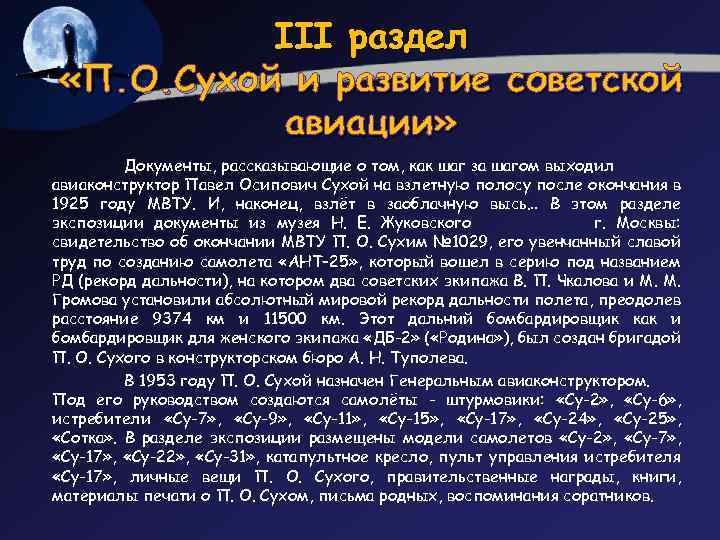 III раздел
«П.О.Сухой и развитие советской авиации»

Документы, рассказывающие о том, как шаг за шагом выходил авиаконструктор Павел Осипович Сухой на взлетную полосу после окончания в 1925 году МВТУ. И, наконец, взлёт в заоблачную высь… В этом разделе экспозиции документы из музея Н. Е. Жуковского г. Москвы: свидетельство об окончании МВТУ П. О. Сухим №1029, его увенчанный славой труд по созданию самолета «АНТ-25», который вошел в серию под названием РД (рекорд дальности), на котором два советских экипажа В. П. Чкалова и М. М. Громова установили абсолютный мировой рекорд дальности полета, преодолев расстояние 9374 км и 11500 км. Этот дальний бомбардировщик как и бомбардировщик для женского экипажа «ДБ-2» («Родина»), был создан бригадой П. О. Сухого в конструкторском бюро А. Н. Туполева.

В 1953 году П. О. Сухой назначен Генеральным авиаконструктором. Под его руководством создаются самолёты - штурмовики: «Су-2», «Су-6», истребители «Су-7», «Су-9», «Су-11», «Су-15», «Су-17», «Су-24», «Су-25», «Сотка». В разделе экспозиции размещены модели самолетов «Су-2», «Су-7», «Су-17», «Су-22», «Су-31», катапультное кресло, пульт управления истребителя «Су-17», личные вещи П. О. Сухого, правительственные награды, книги, материалы печати о П. О. Сухом, письма родных, воспоминания соратников.